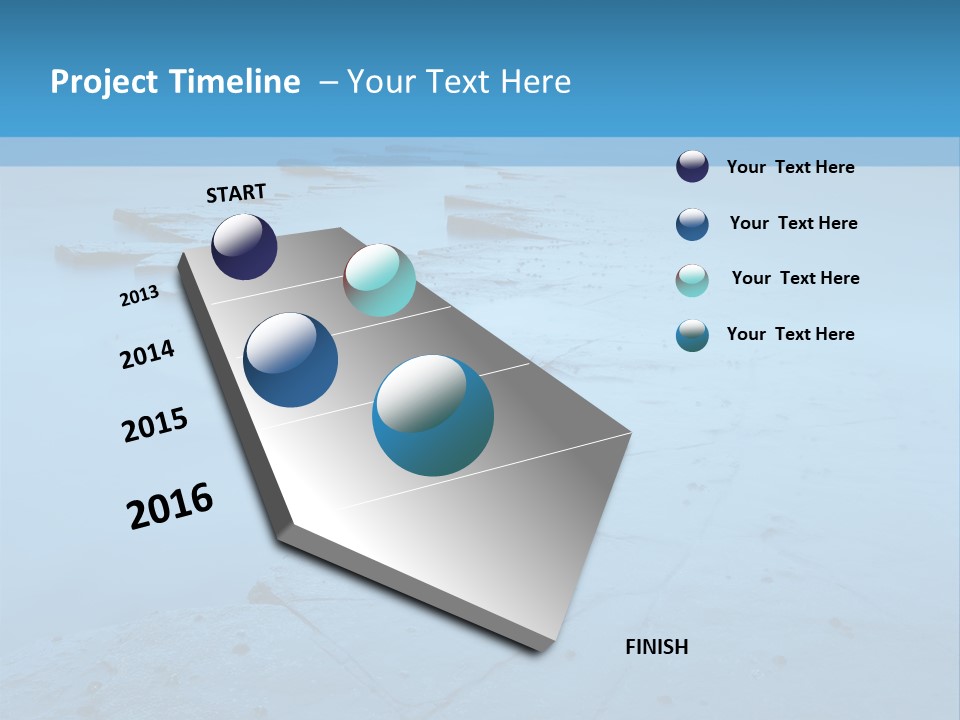 Project Timeline – Your Text Here

START

2013

2014

2015

2016

FINISH

Your Text Here

Your Text Here

Your Text Here

Your Text Here